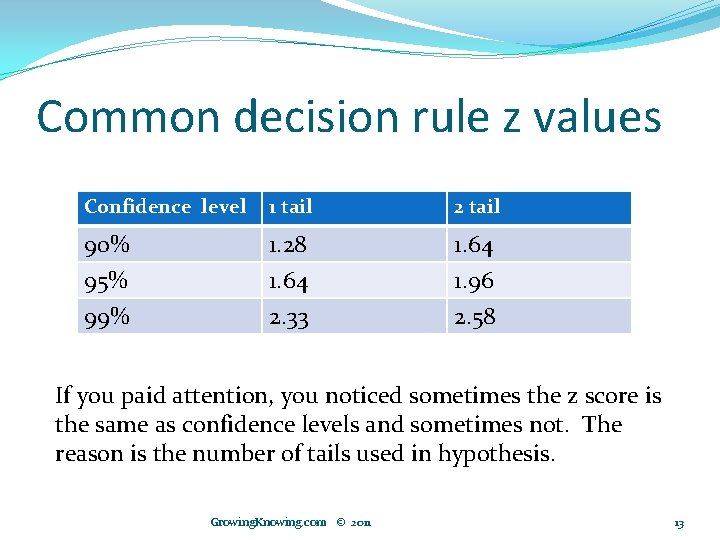 Common decision rule z values

| Confidence level | 1 tail | 2 tail |
|---|---|---|
| 90% | 1.28 | 1.64 |
| 95% | 1.64 | 1.96 |
| 99% | 2.33 | 2.58 |

If you paid attention, you noticed sometimes the z score is the same as confidence levels and sometimes not. The reason is the number of tails used in hypothesis.

GrowingKnowing.com © 2011

13